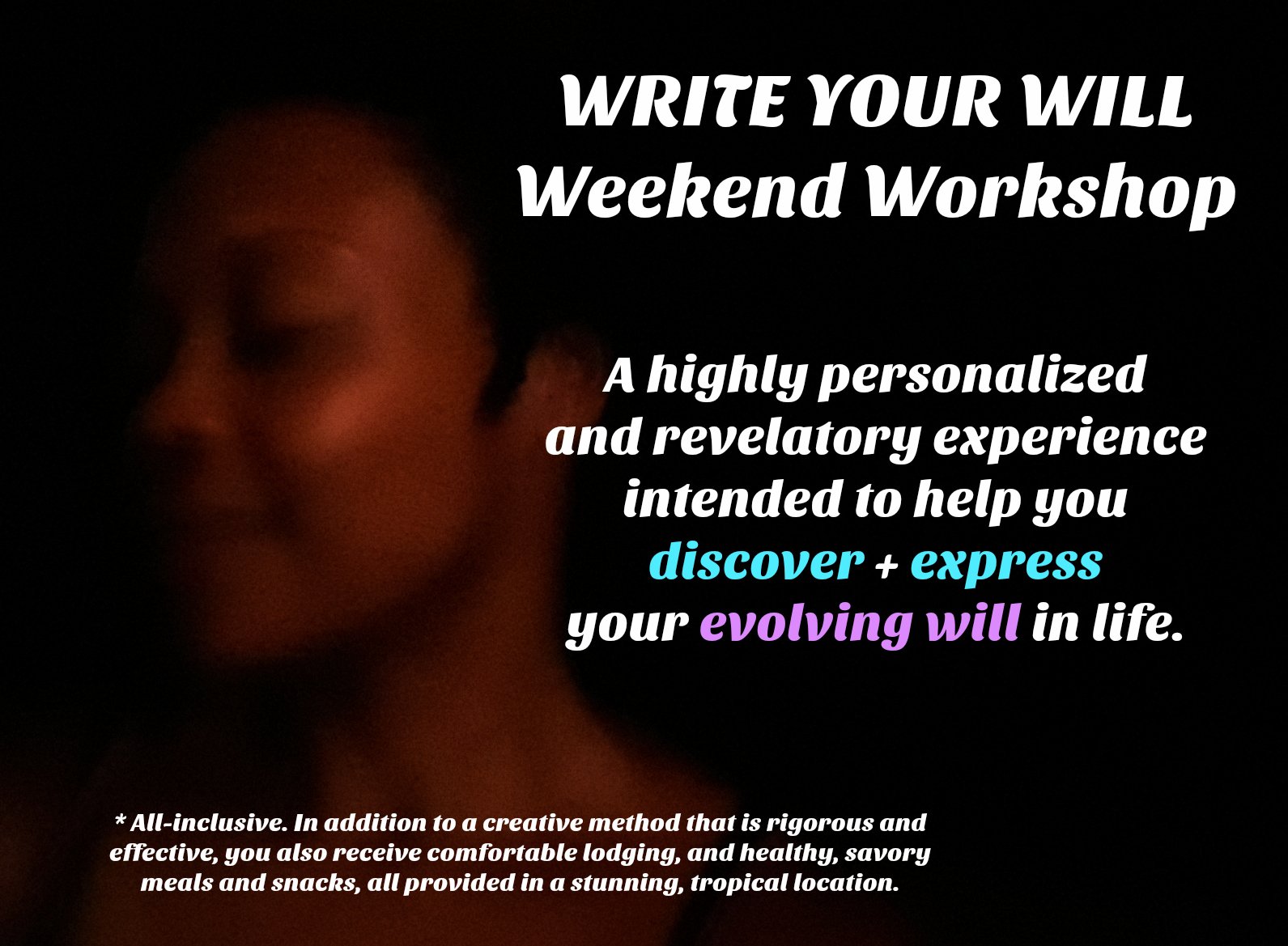 WRITE YOUR WILL
Weekend Workshop

A highly personalized and revelatory experience intended to help you discover + express your evolving will in life.

* All-inclusive. In addition to a creative method that is rigorous and effective, you also receive comfortable lodging, and healthy, savory meals and snacks, all provided in a stunning, tropical location.